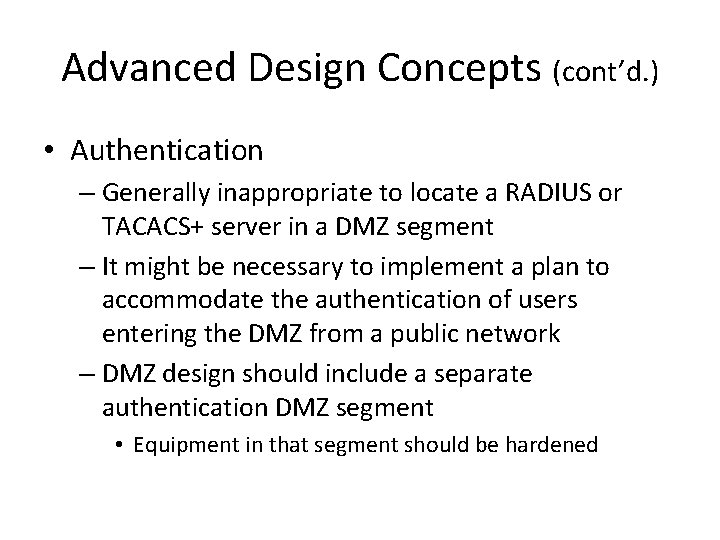 Advanced Design Concepts (cont'd.)

• Authentication

– Generally inappropriate to locate a RADIUS or TACACS+ server in a DMZ segment

– It might be necessary to implement a plan to accommodate the authentication of users entering the DMZ from a public network

– DMZ design should include a separate authentication DMZ segment

• Equipment in that segment should be hardened